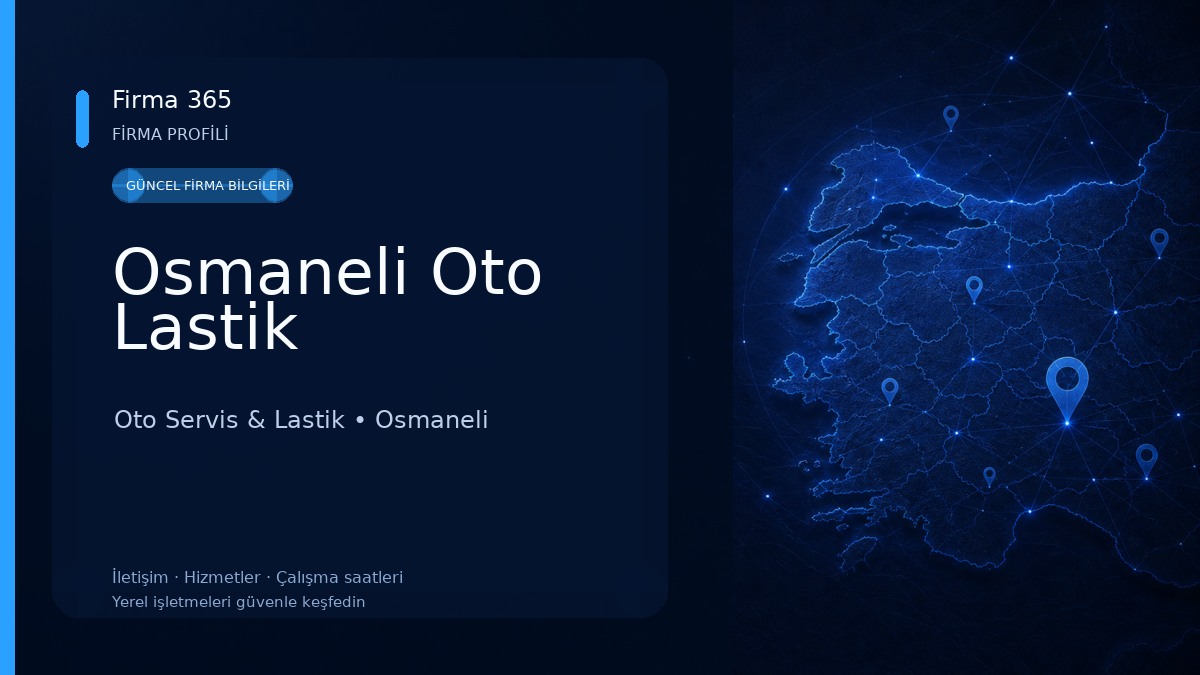 Firma 365
FİRMA PROFİLİ

GÜNCEL FİRMA BİLGİLERİ

Osmaneli Oto Lastik

Oto Servis & Lastik • Osmaneli

İletişim · Hizmetler · Çalışma saatleri
Yerel işletmeleri güvenle keşfedin